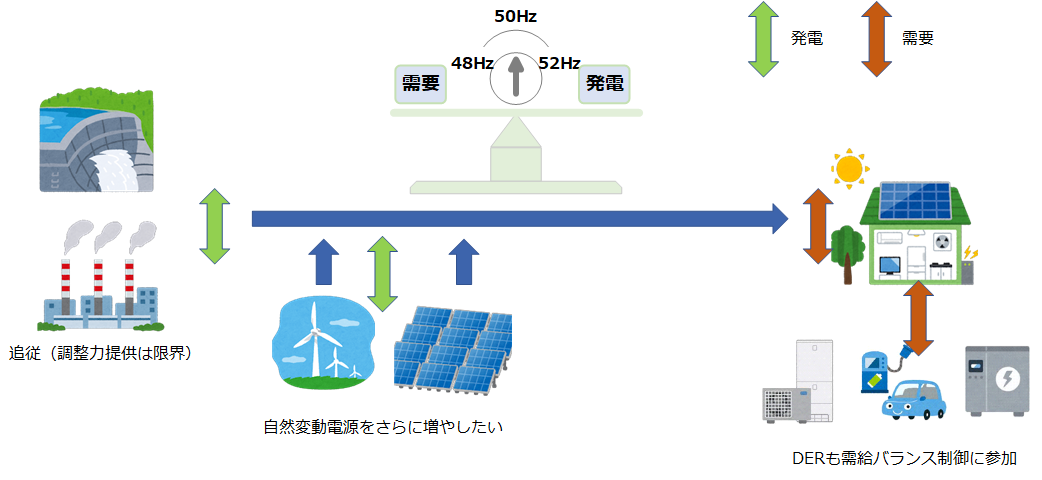 50Hz

48Hz

52Hz

需要

発電

発電

需要

追従（調整力提供は限界）

自然変動電源をさらに増やしたい

DERも需給バランス制御に参加